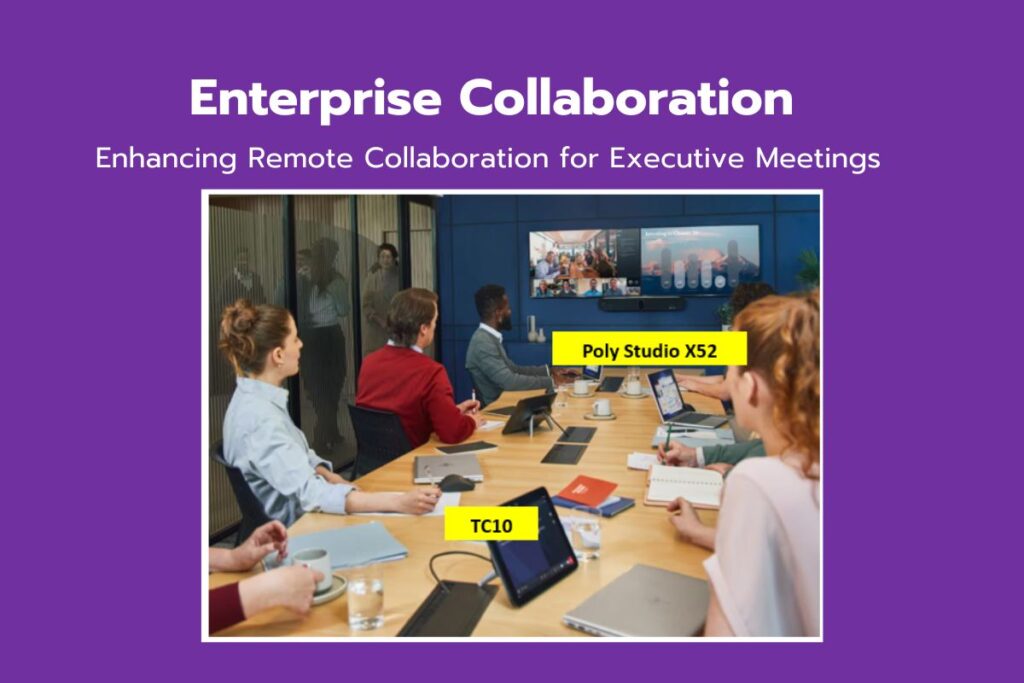 Enterprise Collaboration

Enhancing Remote Collaboration for Executive Meetings

Poly Studio X52

TC10